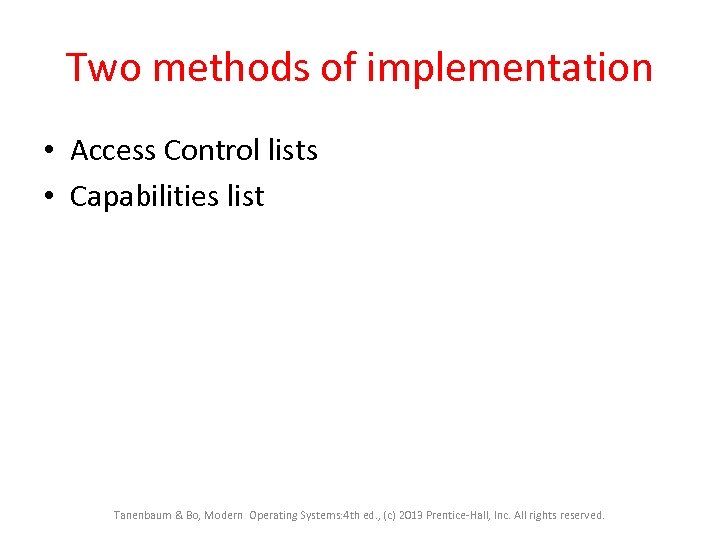 Two methods of implementation

• Access Control lists
• Capabilities list

Tanenbaum & Bo, Modern Operating Systems:4th ed., (c) 2013 Prentice-Hall, Inc. All rights reserved.